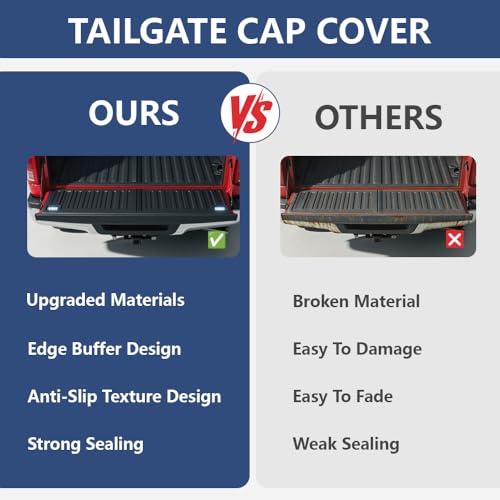 TAILGATE CAP COVER

OURS

VS

OTHERS

Upgraded Materials

Edge Buffer Design

Anti-Slip Texture Design

Strong Sealing

Broken Material

Easy To Damage

Easy To Fade

Weak Sealing